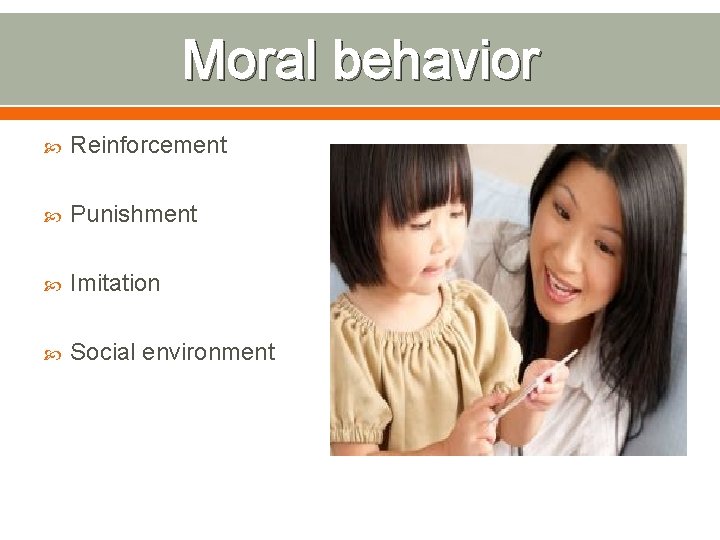 Moral behavior

Reinforcement

Punishment

Imitation

Social environment